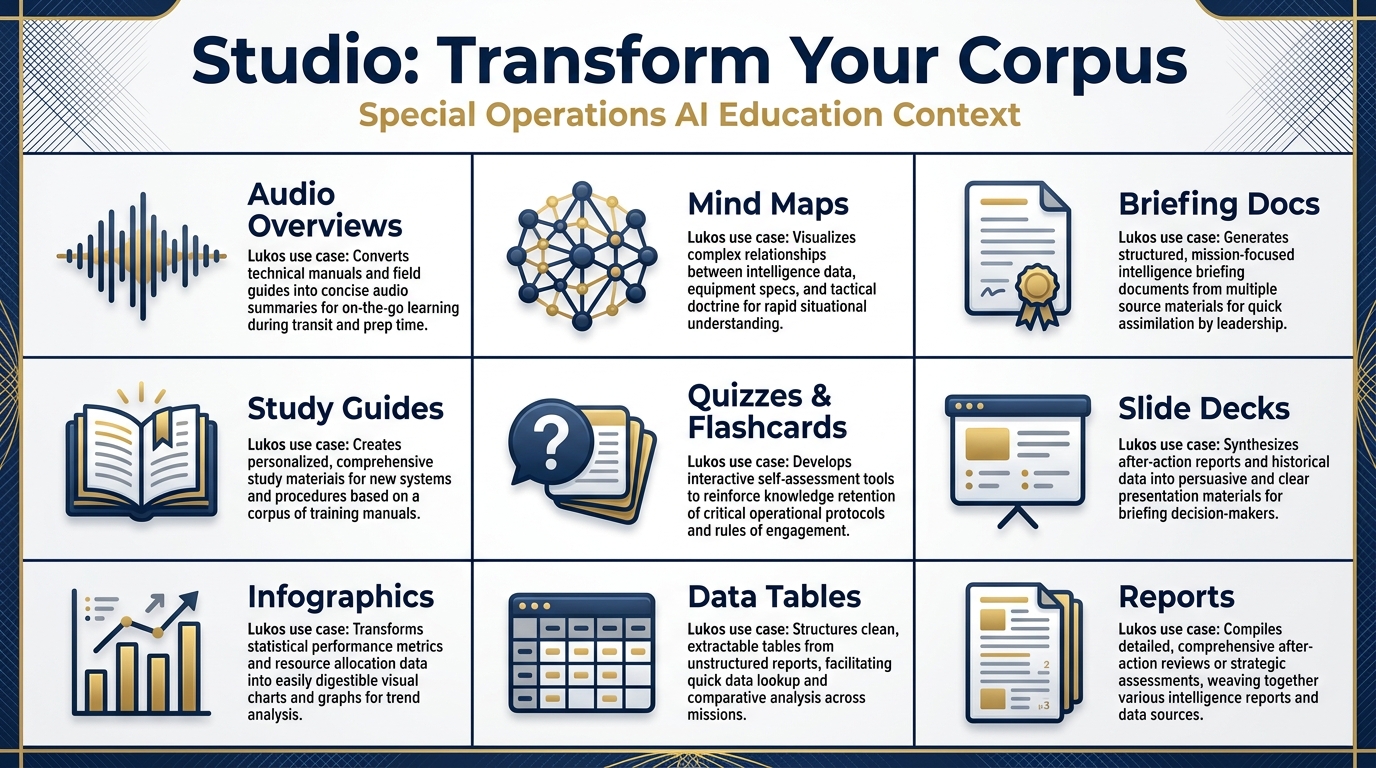 Studio: Transform Your Corpus

Special Operations AI Education Context

Audio Overviews

Lukos use case: Converts technical manuals and field guides into concise audio summaries for on-the-go learning during transit and prep time.

Mind Maps

Lukos use case: Visualizes complex relationships between intelligence data, equipment specs, and tactical doctrine for rapid situational understanding.

Briefing Docs

Lukos use case: Generates structured, mission-focused intelligence briefing documents from multiple source materials for quick assimilation by leadership.

Study Guides

Lukos use case: Creates personalized, comprehensive study materials for new systems and procedures based on a corpus of training manuals.

Quizzes & Flashcards

Lukos use case: Develops interactive self-assessment tools to reinforce knowledge retention of critical operational protocols and rules of engagement.

Slide Decks

Lukos use case: Synthesizes after-action reports and historical data into persuasive and clear presentation materials for briefing decision-makers.

Infographics

Lukos use case: Transforms statistical performance metrics and resource allocation data into easily digestible visual charts and graphs for trend analysis.

Data Tables

Lukos use case: Structures clean, extractable tables from unstructured reports, facilitating quick data lookup and comparative analysis across missions.

Reports

Lukos use case: Compiles detailed, comprehensive after-action reviews or strategic assessments, weaving together various intelligence reports and data sources.

2

p3